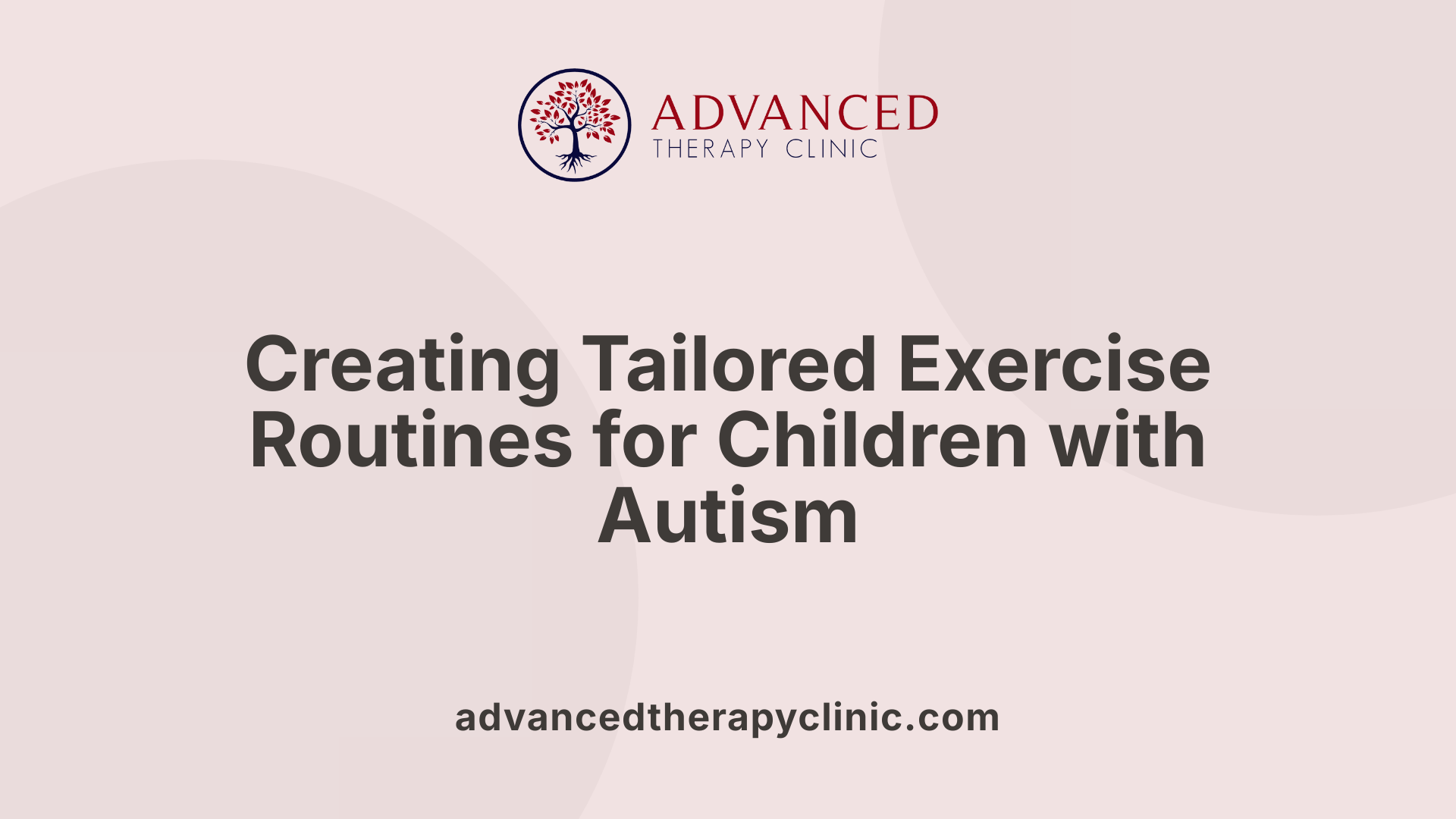 ADVANCED
THERAPY CLINIC

Creating Tailored Exercise Routines for Children with Autism

advancedtherapyclinic.com